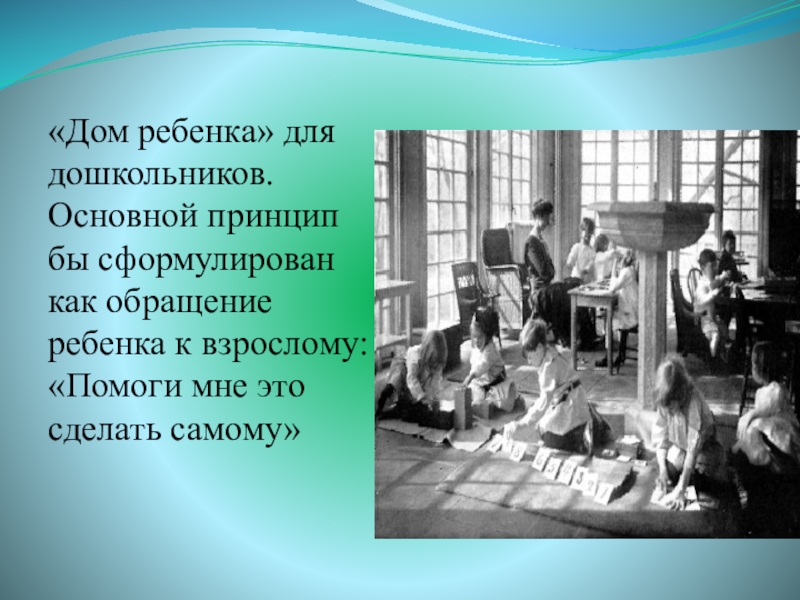 «Дом ребенка» для дошкольников. Основной принцип бы сформулирован как обращение ребенка к взрослому: «Помоги мне это сделать самому»